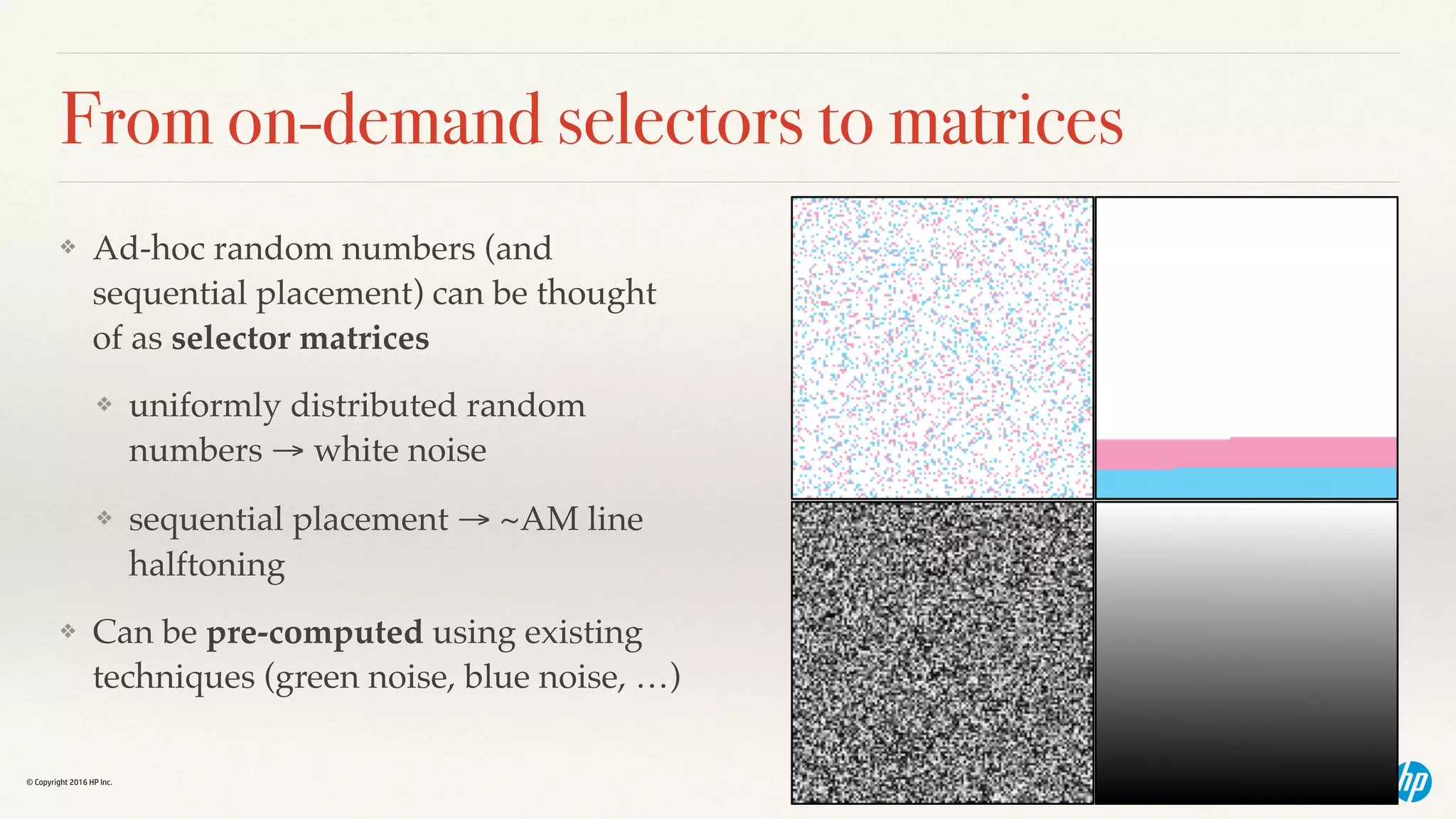 From on-demand selectors to matrices

❖ Ad-hoc random numbers (and sequential placement) can be thought of as **selector matrices**

❖ uniformly distributed random numbers → white noise

❖ sequential placement → ~AM line halftoning

❖ Can be **pre-computed** using existing techniques (green noise, blue noise, …)

© Copyright 2016 HP Inc.

hp